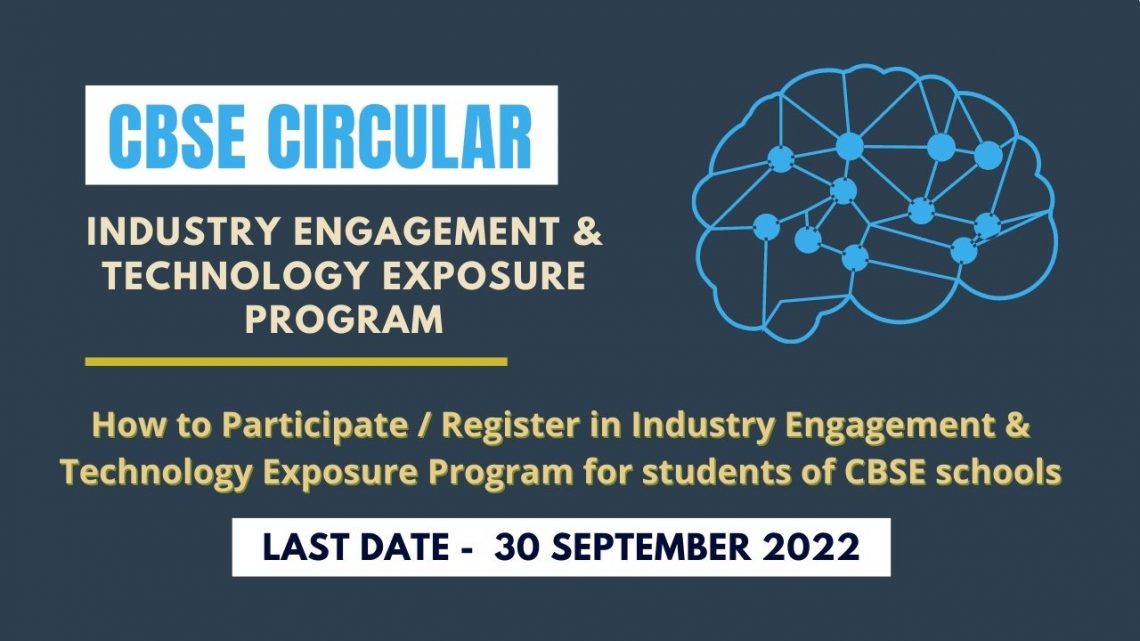 CBSE CIRCULAR

INDUSTRY ENGAGEMENT & TECHNOLOGY EXPOSURE PROGRAM

How to Participate / Register in Industry Engagement & Technology Exposure Program for students of CBSE schools

LAST DATE - 30 SEPTEMBER 2022